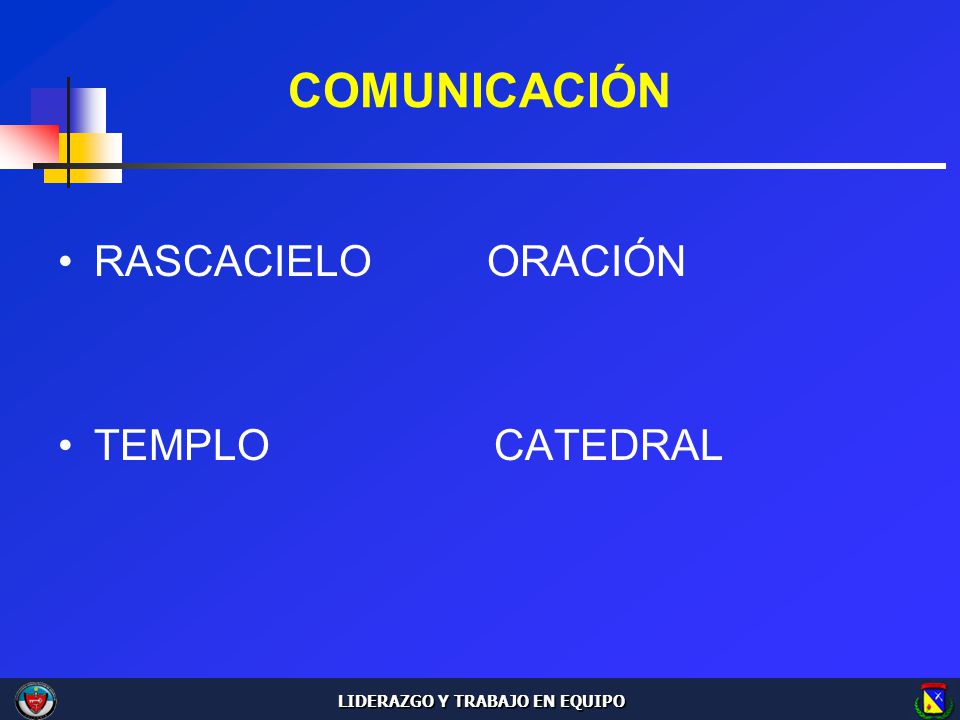 COMUNICACIÓN

• RASCACIELO ORACIÓN

• TEMPLO CATEDRAL

LIDERAZGO Y TRABAJO EN EQUIPO